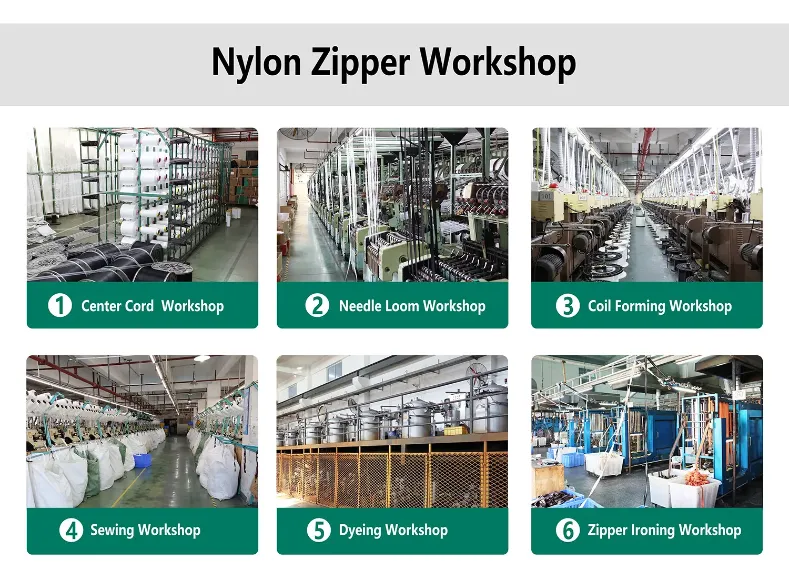 Nylon Zipper Workshop

1 Center Cord Workshop

2 Needle Loom Workshop

3 Coil Forming Workshop

4 Sewing Workshop

5 Dyeing Workshop

6 Zipper Ironing Workshop